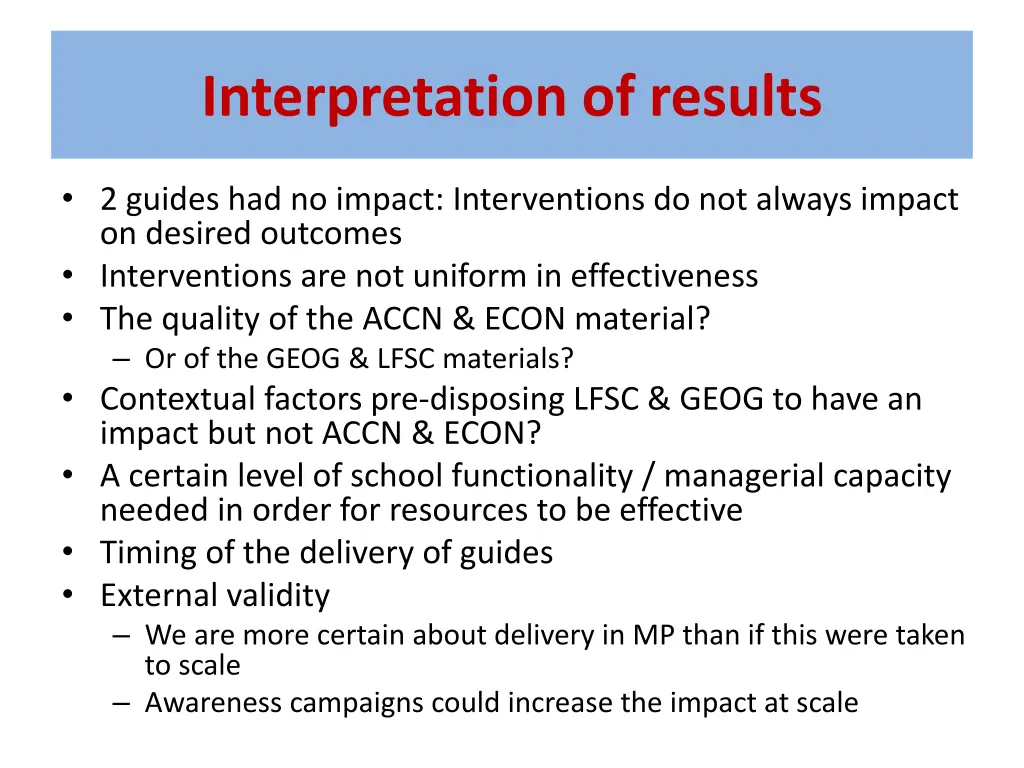 Interpretation of results

• 2 guides had no impact: Interventions do not always impact on desired outcomes
• Interventions are not uniform in effectiveness
• The quality of the ACCN & ECON material?
  – Or of the GEOG & LFSC materials?
• Contextual factors pre-disposing LFSC & GEOG to have an impact but not ACCN & ECON?
• A certain level of school functionality / managerial capacity needed in order for resources to be effective
• Timing of the delivery of guides
• External validity
  – We are more certain about delivery in MP than if this were taken to scale
  – Awareness campaigns could increase the impact at scale